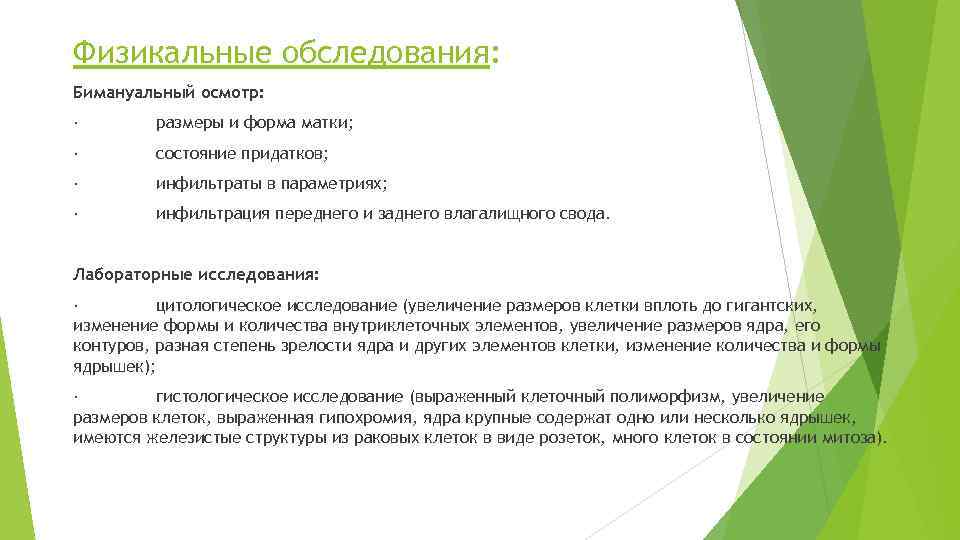 Физикальные обследования:

Бимануальный осмотр:

· размеры и форма матки;

· состояние придатков;

· инфильтраты в параметриях;

· инфильтрация переднего и заднего влагалищного свода.

Лабораторные исследования:

· цитологическое исследование (увеличение размеров клетки вплоть до гигантских, изменение формы и количества внутриклеточных элементов, увеличение размеров ядра, его контуров, разная степень зрелости ядра и других элементов клетки, изменение количества и формы ядрышек);

· гистологическое исследование (выраженный клеточный полиморфизм, увеличение размеров клеток, выраженная гипохромия, ядра крупные содержат одно или несколько ядрышек, имеются железистые структуры из раковых клеток в виде розеток, много клеток в состоянии митоза).